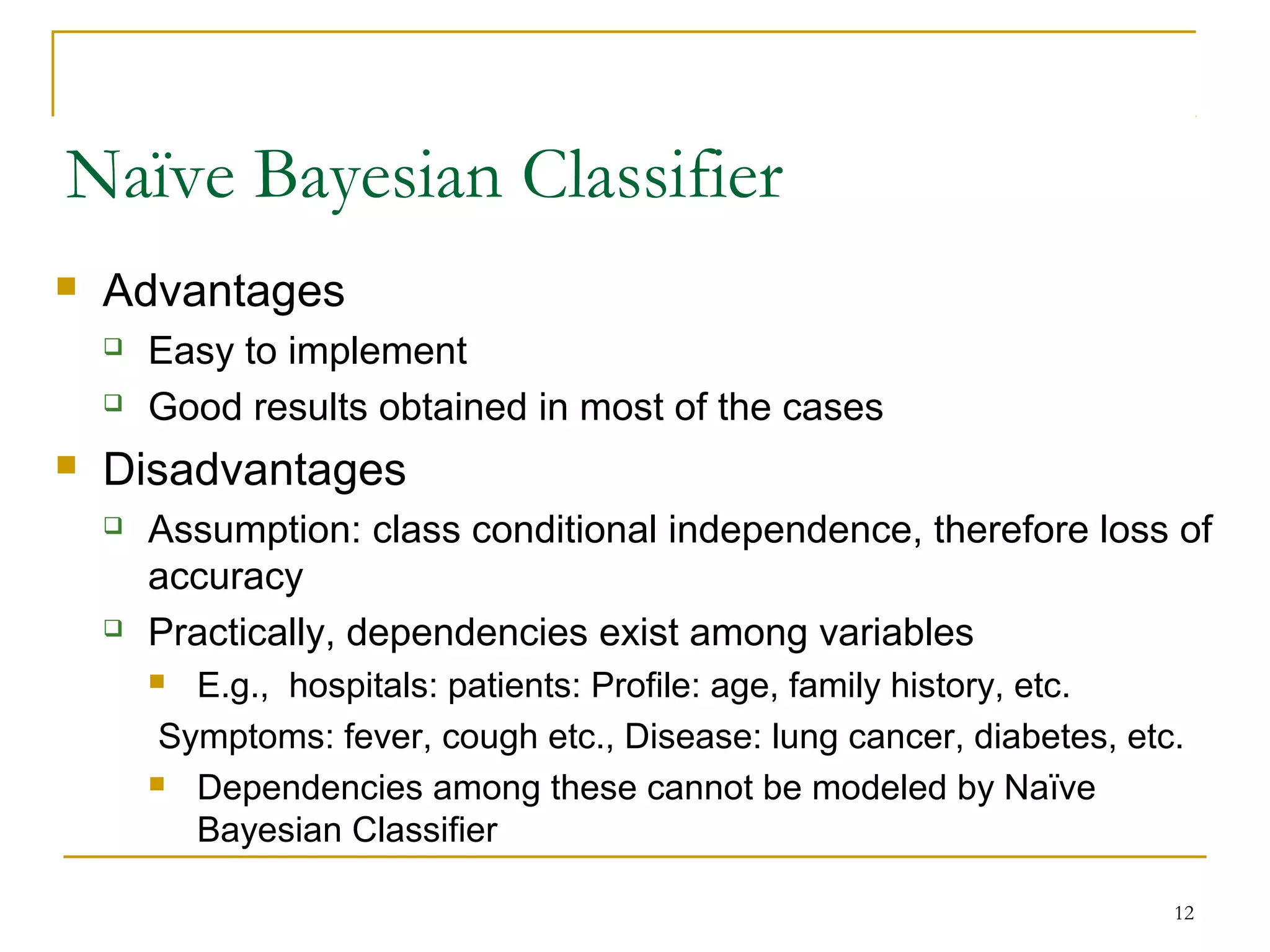 Naïve Bayesian Classifier

Advantages

Easy to implement

Good results obtained in most of the cases

Disadvantages

Assumption: class conditional independence, therefore loss of accuracy

Practically, dependencies exist among variables

E.g., hospitals: patients: Profile: age, family history, etc.

Symptoms: fever, cough etc., Disease: lung cancer, diabetes, etc.

Dependencies among these cannot be modeled by Naïve Bayesian Classifier

12